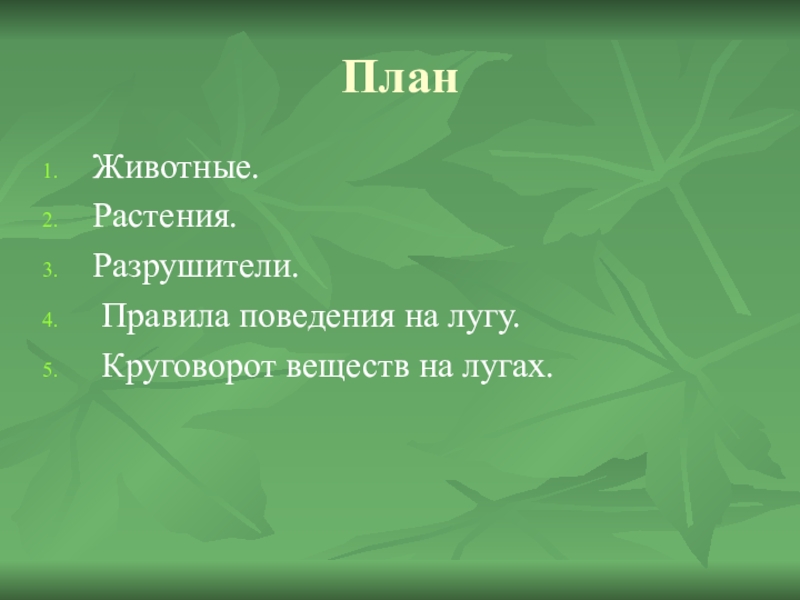 План

1. Животные.
2. Растения.
3. Разрушители.
4. Правила поведения на лугу.
5. Круговорот веществ на лугах.